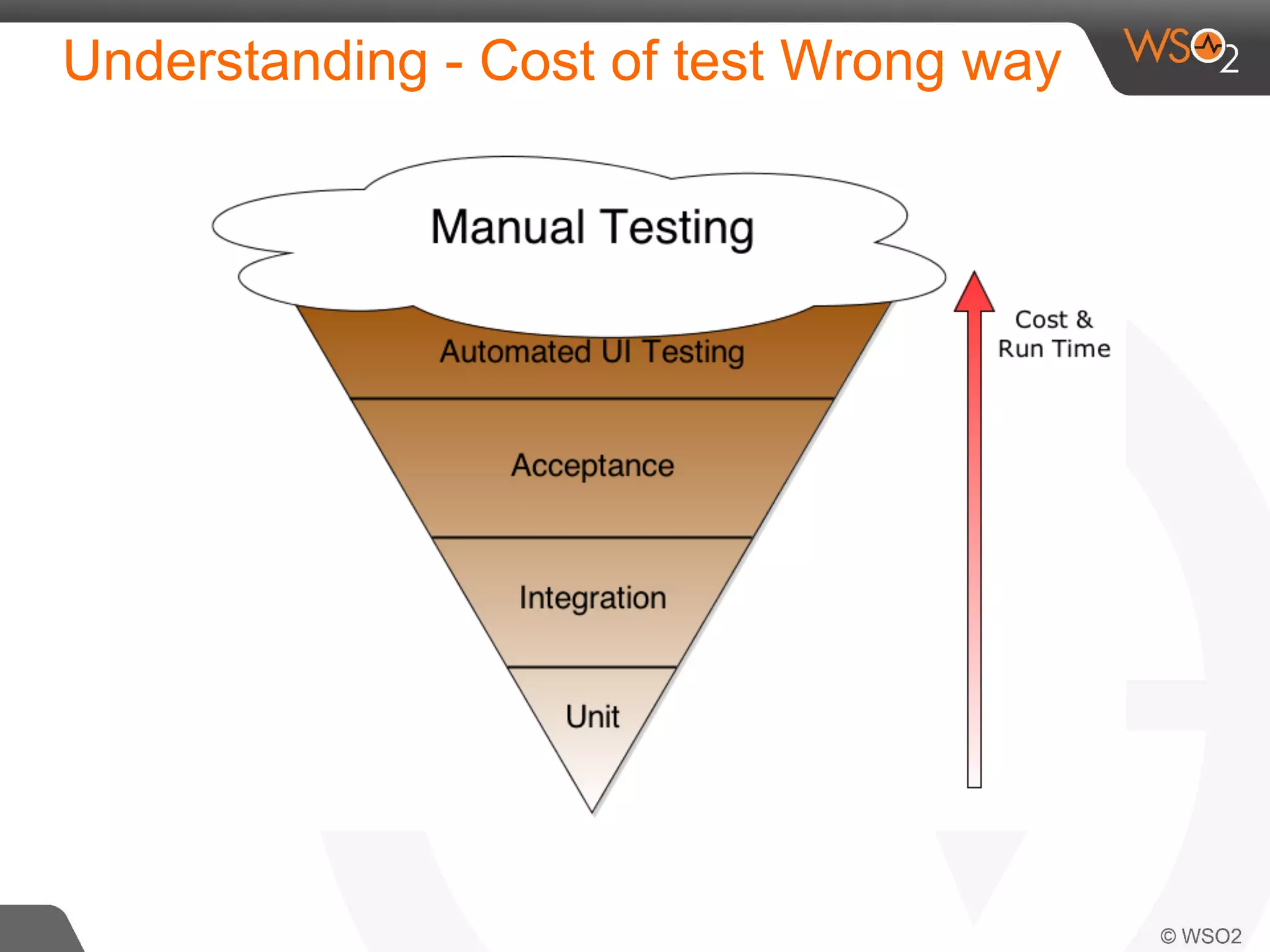 Understanding - Cost of test Wrong way

WSO2

Manual Testing

Automated UI Testing

Acceptance

Integration

Unit

Cost &
Run Time

© WSO2